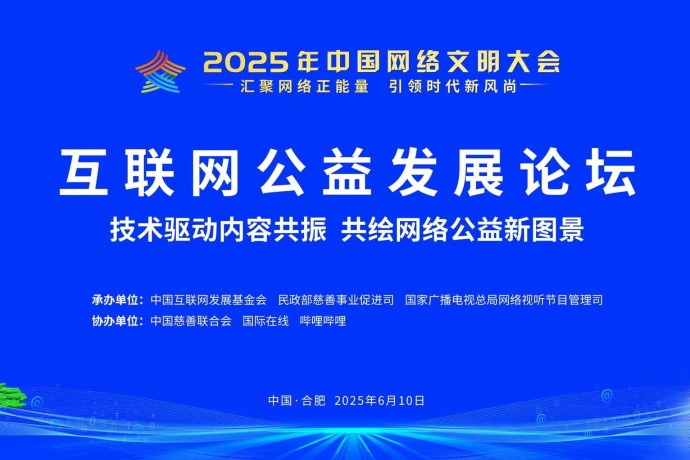 2025年中国网络文明大会
汇聚网络正能量 引领时代新风尚

互联网公益发展论坛
技术驱动内容共振 共绘网络公益新图景

承办单位：中国互联网发展基金会 民政部慈善事业促进司 国家广播电视总局网络视听节目管理司
协办单位：中国慈善联合会 国际在线 哔哩哔哩

中国·合肥 2025年6月10日